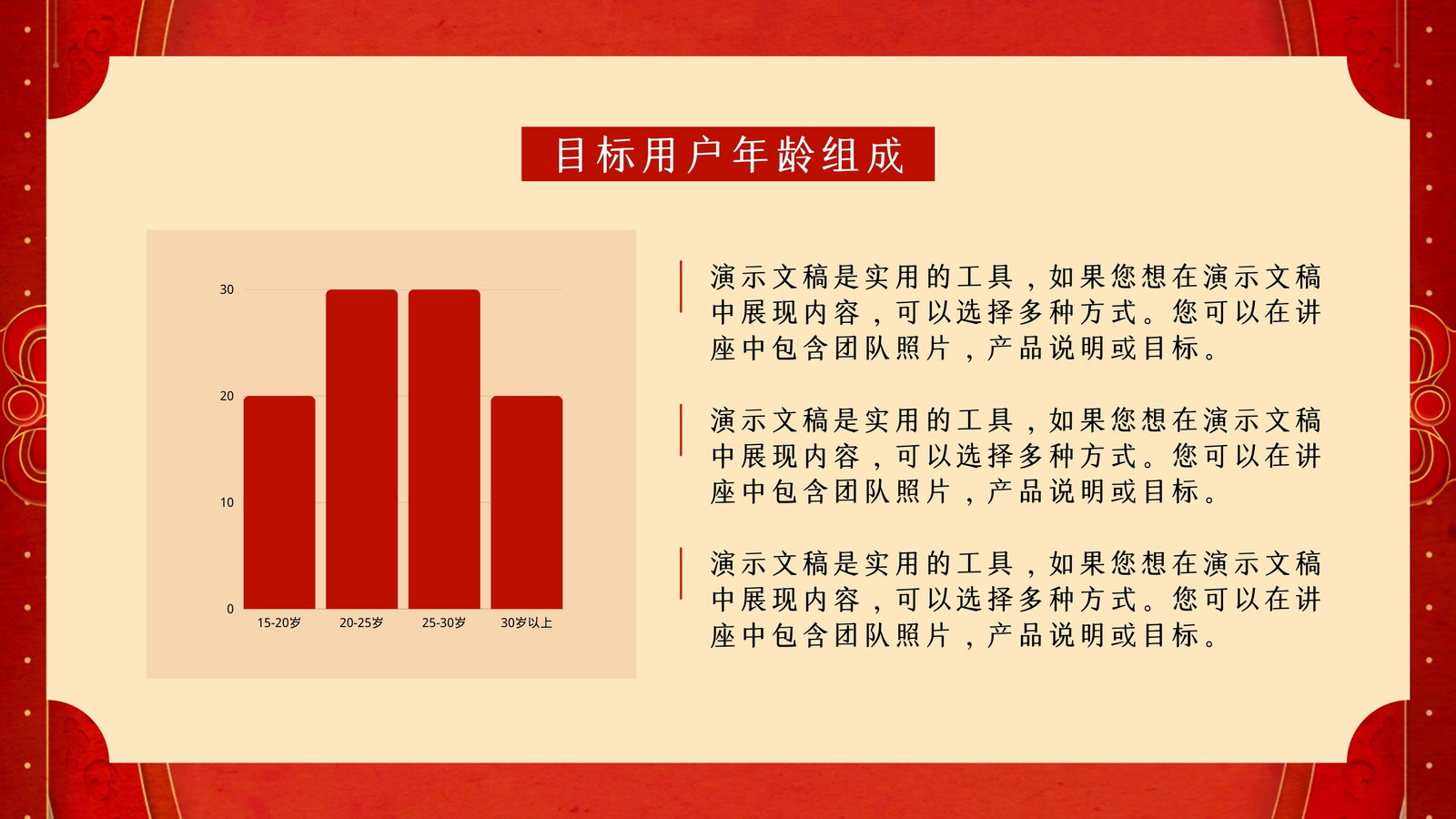 目标用户年龄组成

30
20
10
0
15-20岁
20-25岁
25-30岁
30岁以上

演示文稿是实用的工具，如果您想在演示文稿中展现内容，可以选择多种方式。您可以在讲座中包含团队照片，产品说明或目标。

演示文稿是实用的工具，如果您想在演示文稿中展现内容，可以选择多种方式。您可以在讲座中包含团队照片，产品说明或目标。

演示文稿是实用的工具，如果您想在演示文稿中展现内容，可以选择多种方式。您可以在讲座中包含团队照片，产品说明或目标。